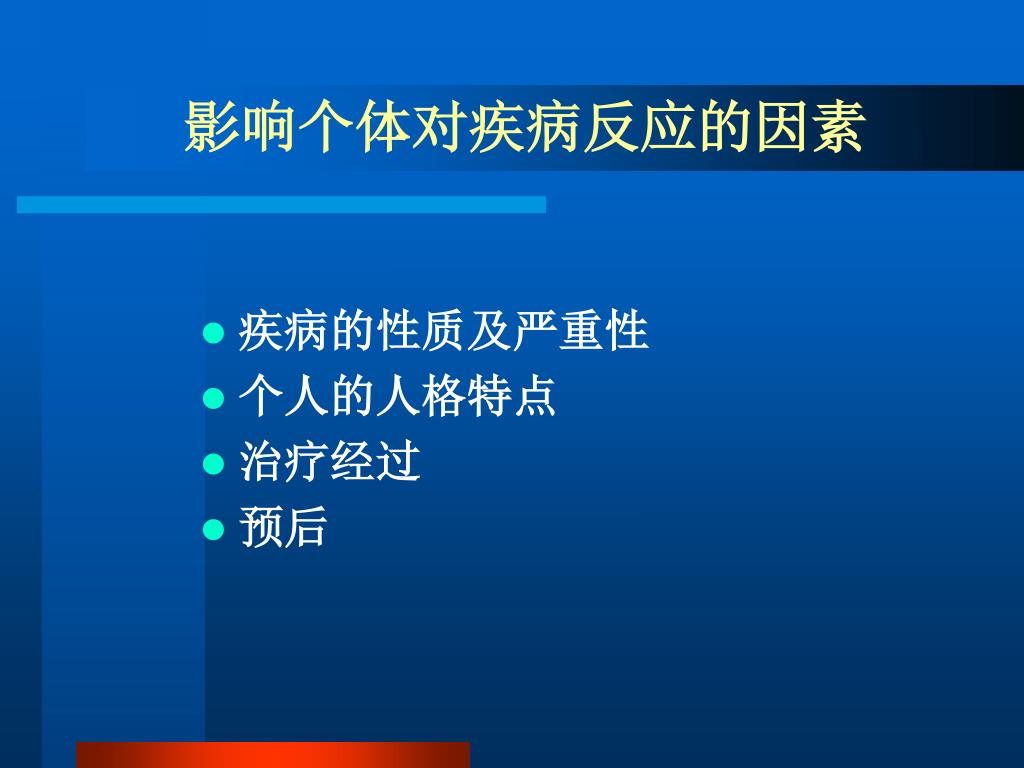 影响个体对疾病反应的因素

- 疾病的性质及严重性
- 个人的人格特点
- 治疗经过
- 预后